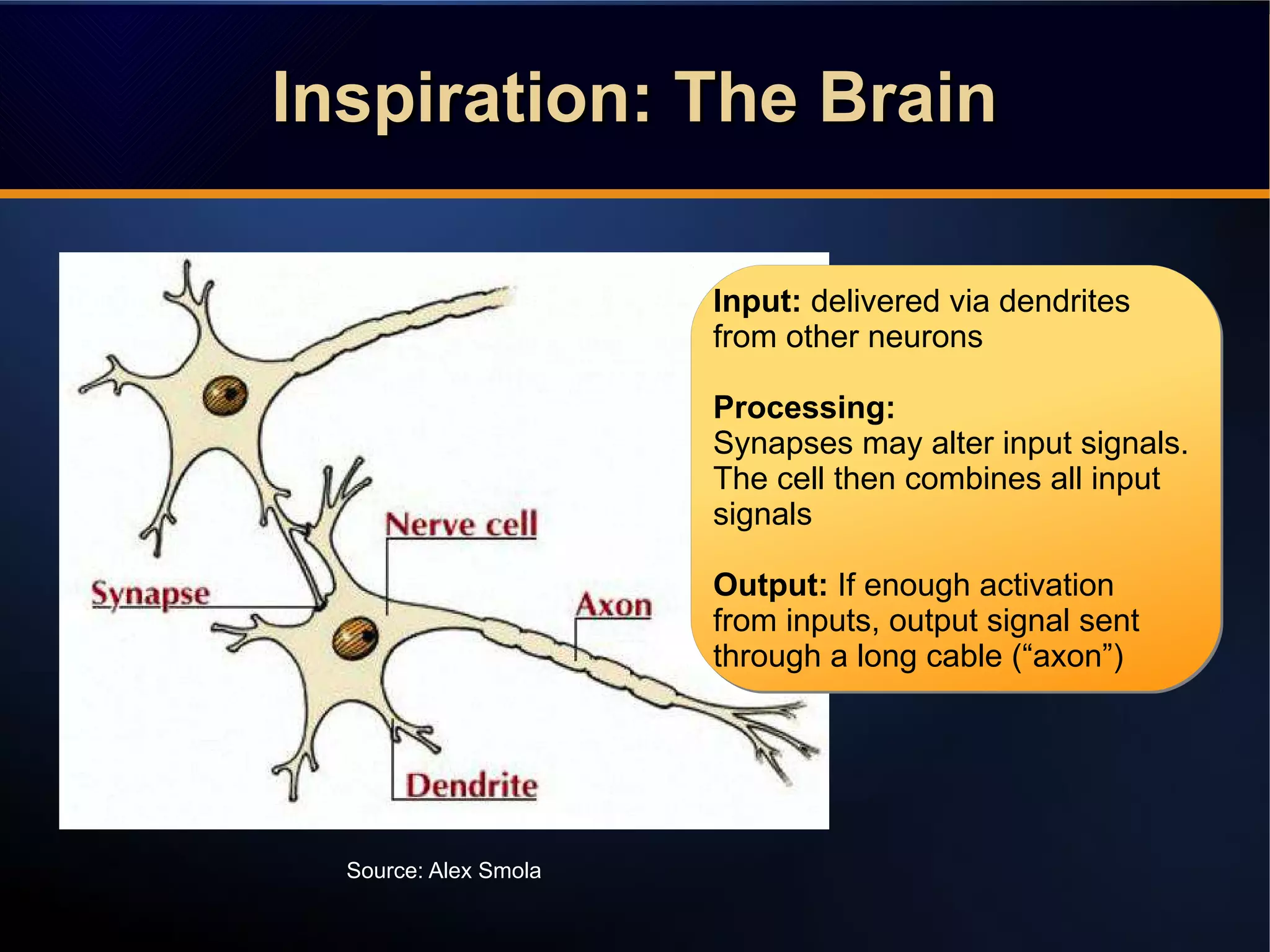 Inspiration: The Brain

Nerve cell

Synapse

Axon

Dendrite

Input: delivered via dendrites from other neurons

Processing:
Synapses may alter input signals. The cell then combines all input signals

Output: If enough activation from inputs, output signal sent through a long cable (“axon”)

Source: Alex Smola